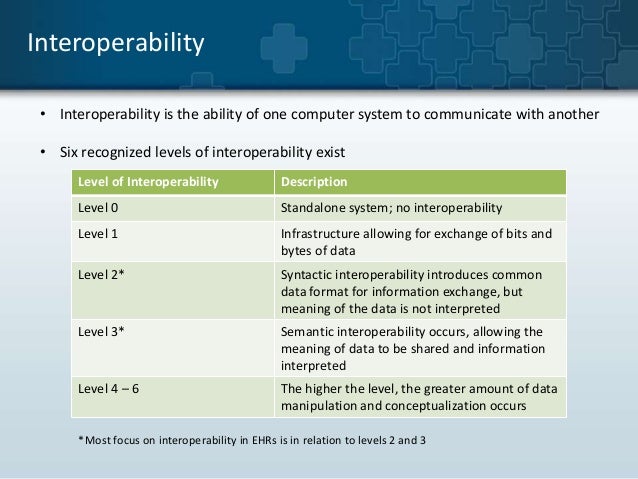 Interoperability

• Interoperability is the ability of one computer system to communicate with another

• Six recognized levels of interoperability exist

| Level of Interoperability | Description |
|---|---|
| Level 0 | Standalone system; no interoperability |
| Level 1 | Infrastructure allowing for exchange of bits and bytes of data |
| Level 2* | Syntactic interoperability introduces common data format for information exchange, but meaning of the data is not interpreted |
| Level 3* | Semantic interoperability occurs, allowing the meaning of data to be shared and information interpreted |
| Level 4 – 6 | The higher the level, the greater amount of data manipulation and conceptualization occurs |

*Most focus on interoperability in EHRs is in relation to levels 2 and 3